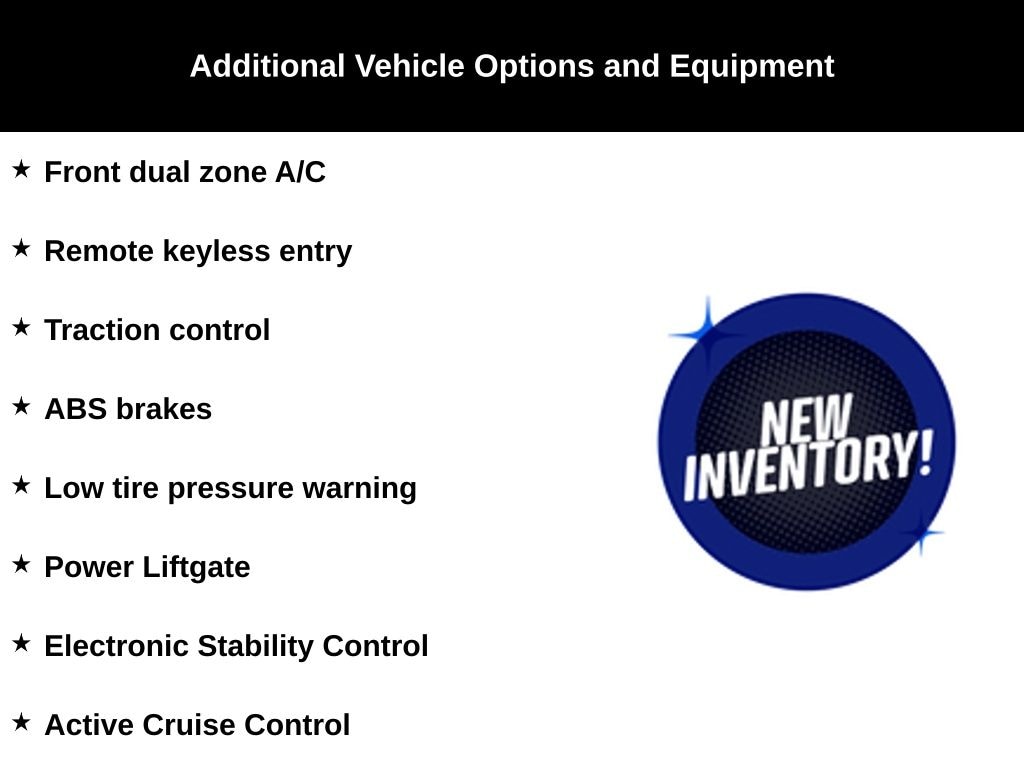 Additional Vehicle Options and Equipment

★ Front dual zone A/C

★ Remote keyless entry

★ Traction control

★ ABS brakes

★ Low tire pressure warning

★ Power Liftgate

★ Electronic Stability Control

★ Active Cruise Control

NEW INVENTORY!